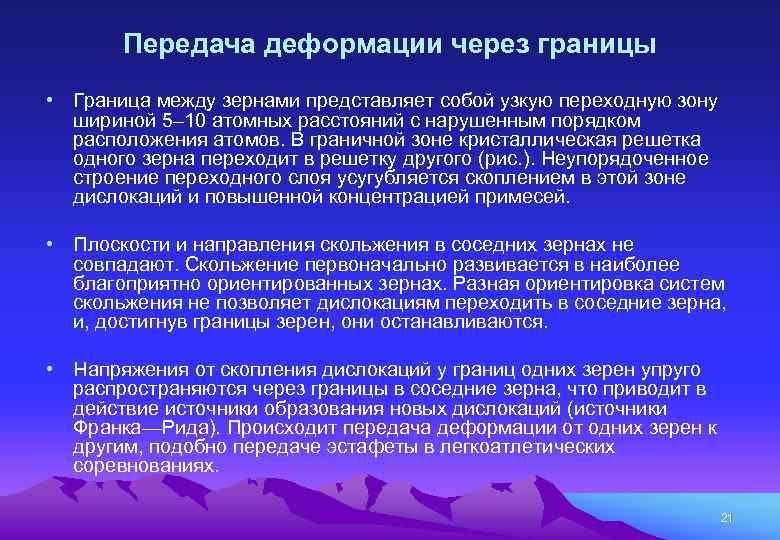 Передача деформации через границы

• Граница между зернами представляет собой узкую переходную зону шириной 5–10 атомных расстояний с нарушенным порядком расположения атомов. В граничной зоне кристаллическая решетка одного зерна переходит в решетку другого (рис.). Неупорядоченное строение переходного слоя усугубляется скоплением в этой зоне дислокаций и повышенной концентрацией примесей.

• Плоскости и направления скольжения в соседних зернах не совпадают. Скольжение первоначально развивается в наиболее благоприятно ориентированных зернах. Разная ориентировка систем скольжения не позволяет дислокациям переходить в соседние зерна, и, достигнув границы зерен, они останавливаются.

• Напряжения от скопления дислокаций у границ одних зерен упруго распространяются через границы в соседние зерна, что приводит в действие источники образования новых дислокаций (источники Франка—Рида). Происходит передача деформации от одних зерен к другим, подобно передаче эстафеты в легкоатлетических соревнованиях.

21